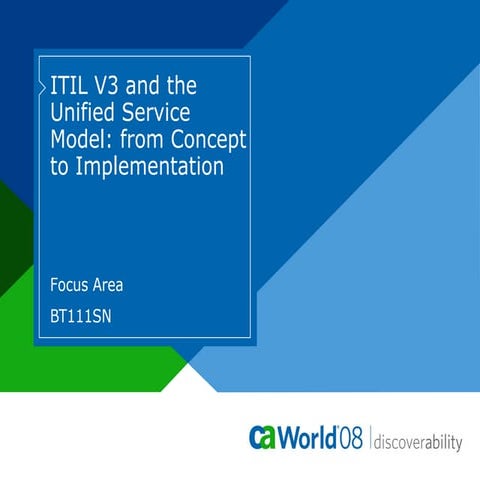 ITIL V3 and the Unified Service Model: from Concept to Implementation

Focus Area

BT111SN

ca World'08 | discoverability